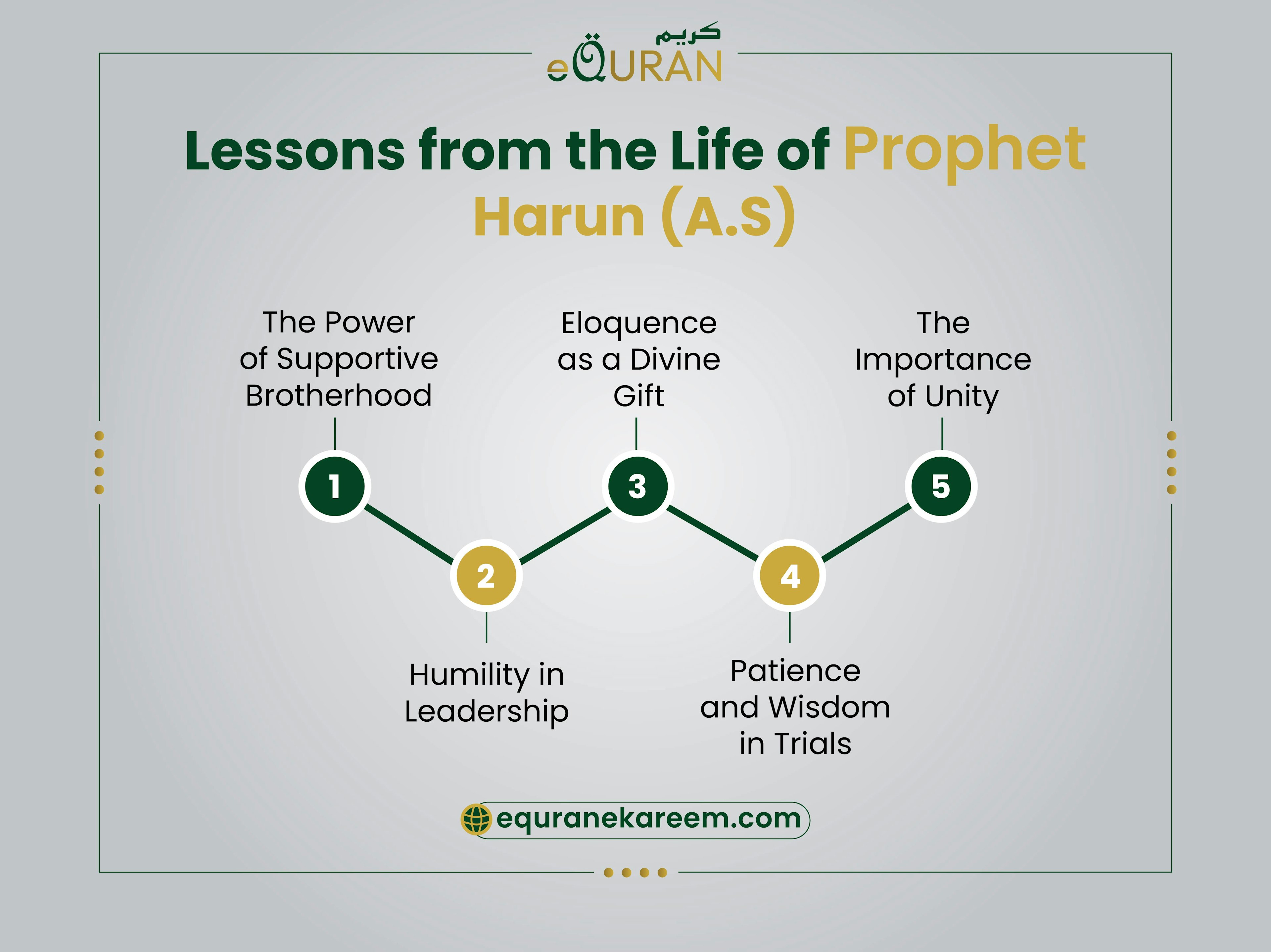 كريم
eQURAN

Lessons from the Life of Prophet Harun (A.S)

The Power of Supportive Brotherhood

1

2

Humility in Leadership

Eloquence as a Divine Gift

3

4

Patience and Wisdom in Trials

The Importance of Unity

5

equranekareem.com